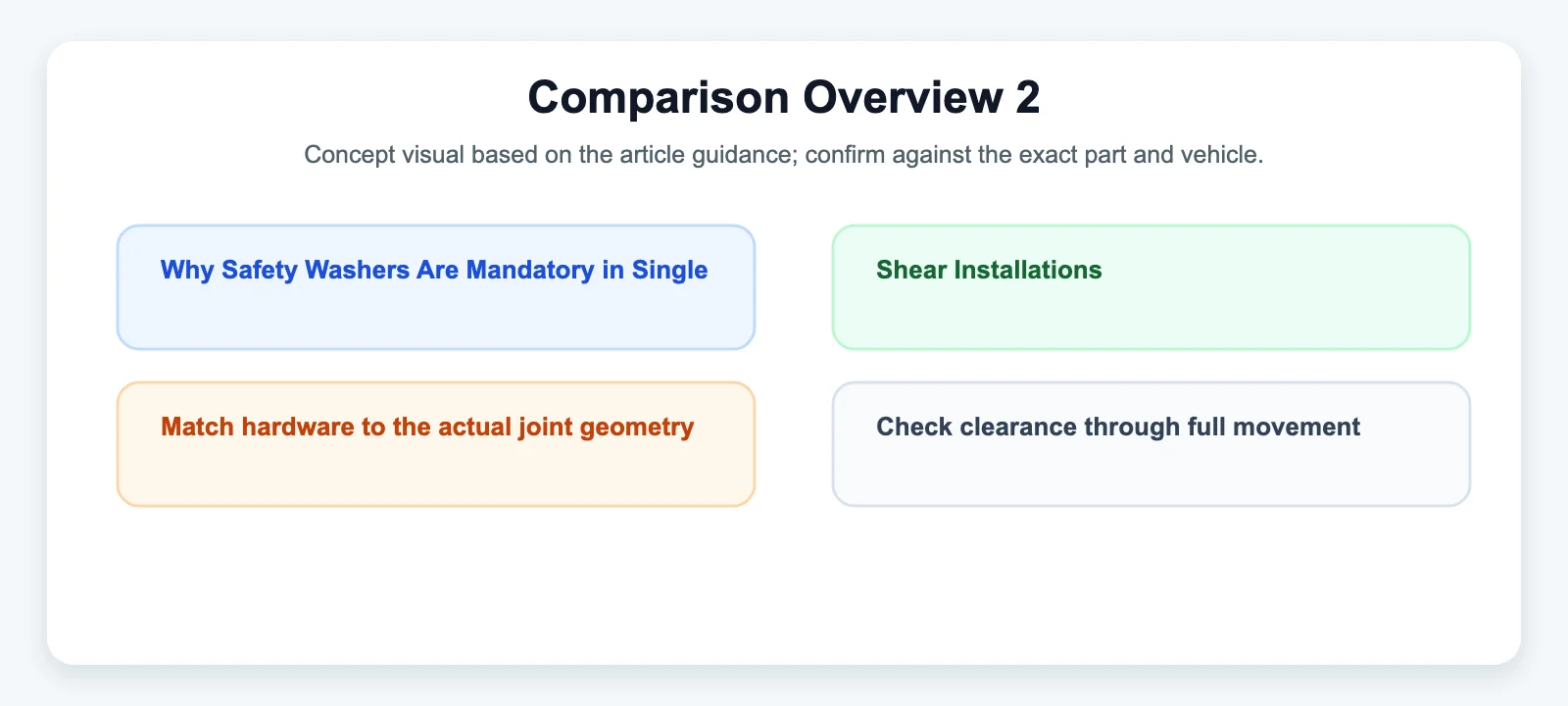 Comparison Overview 2

Concept visual based on the article guidance; confirm against the exact part and vehicle.

Why Safety Washers Are Mandatory in Single

Shear Installations

Match hardware to the actual joint geometry

Check clearance through full movement